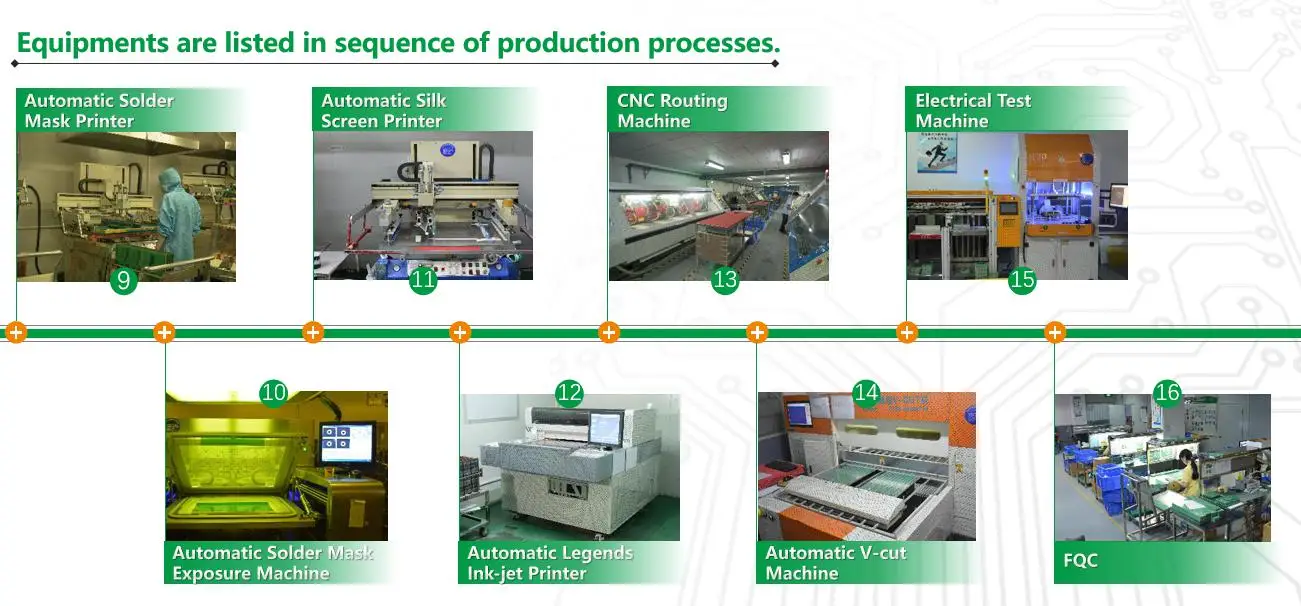 Equipments are listed in sequence of production processes.

Automatic Solder Mask Printer

9

Automatic Silk Screen Printer

11

CNC Routing Machine

13

Electrical Test Machine

15

10

Automatic Solder Mask Exposure Machine

12

Automatic Legends Ink-jet Printer

14

Automatic V-cut Machine

16

FQC